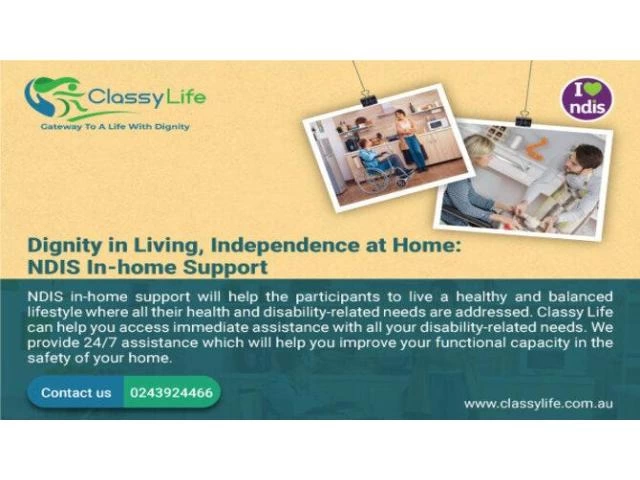 ClassyLife
Gateway To A Life With Dignity

I ndis

Dignity in Living, Independence at Home: NDIS In-home Support

NDIS in-home support will help the participants to live a healthy and balanced lifestyle where all their health and disability-related needs are addressed. Classy Life can help you access immediate assistance with all your disability-related needs. We provide 24/7 assistance which will help you improve your functional capacity in the safety of your home.

Contact us 0243924466

www.classylife.com.au